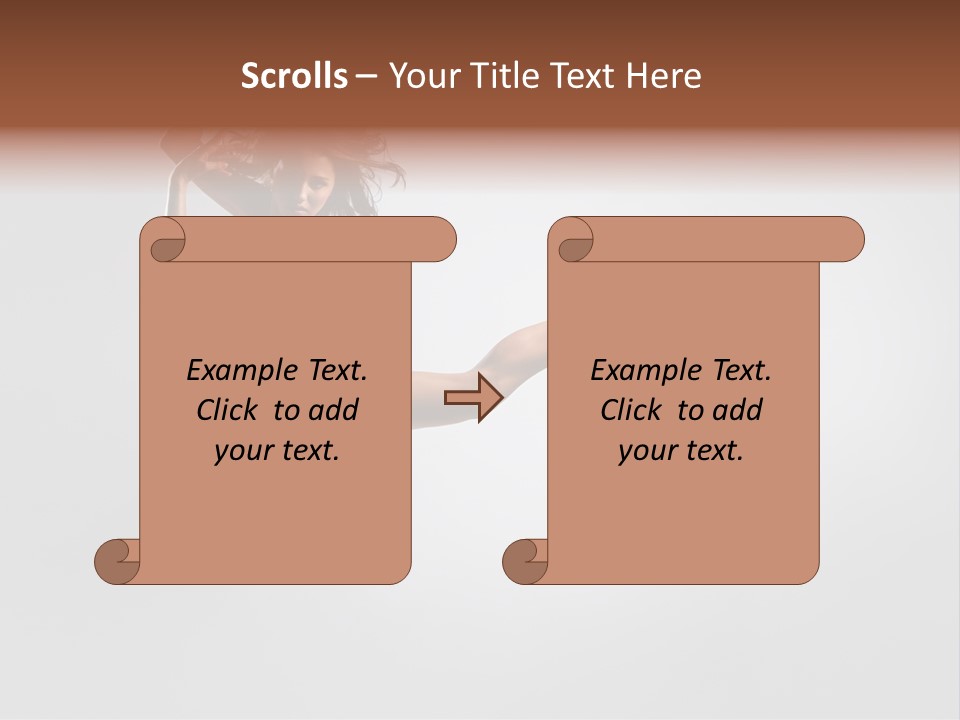 Scrolls – Your Title Text Here

Example Text. Click to add your text.

Example Text. Click to add your text.